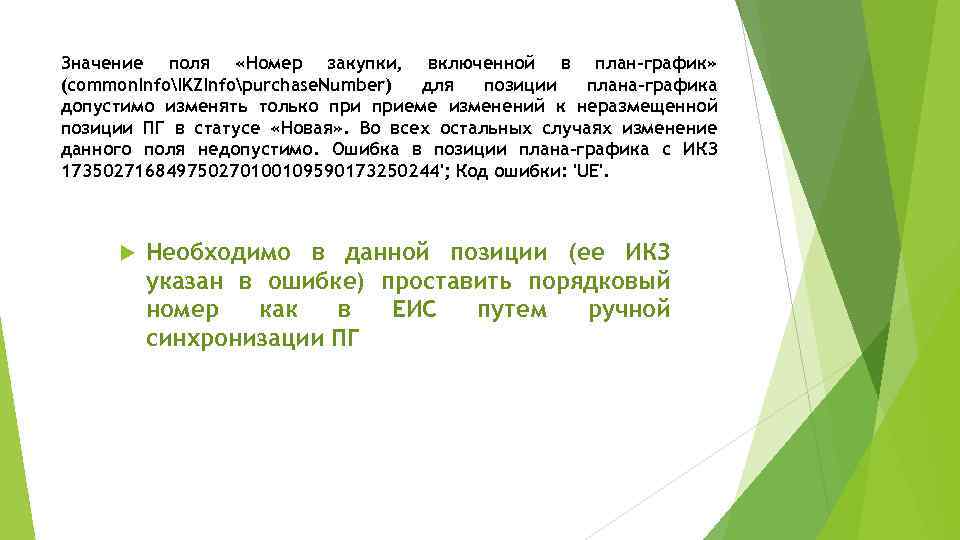 Значение поля «Номер закупки, включенной в план-график» (commonInfo\IKZInfo\purchaseNumber) для позиции плана-графика допустимо изменять только при приеме изменений к неразмещенной позиции ПГ в статусе «Новая». Во всех остальных случаях изменение данного поля недопустимо. Ошибка в позиции плана-графика с ИКЗ 173502716849750270100109590173250244'; Код ошибки: 'UE'.

Необходимо в данной позиции (ее ИКЗ указан в ошибке) проставить порядковый номер как в ЕИС путем ручной синхронизации ПГ